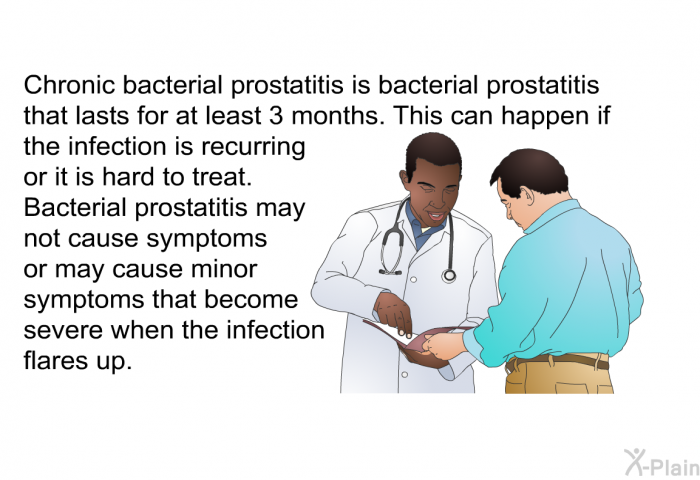 Chronic bacterial prostatitis is bacterial prostatitis that lasts for at least 3 months. This can happen if the infection is recurring or it is hard to treat. Bacterial prostatitis may not cause symptoms or may cause minor symptoms that become severe when the infection flares up.

X-Plain